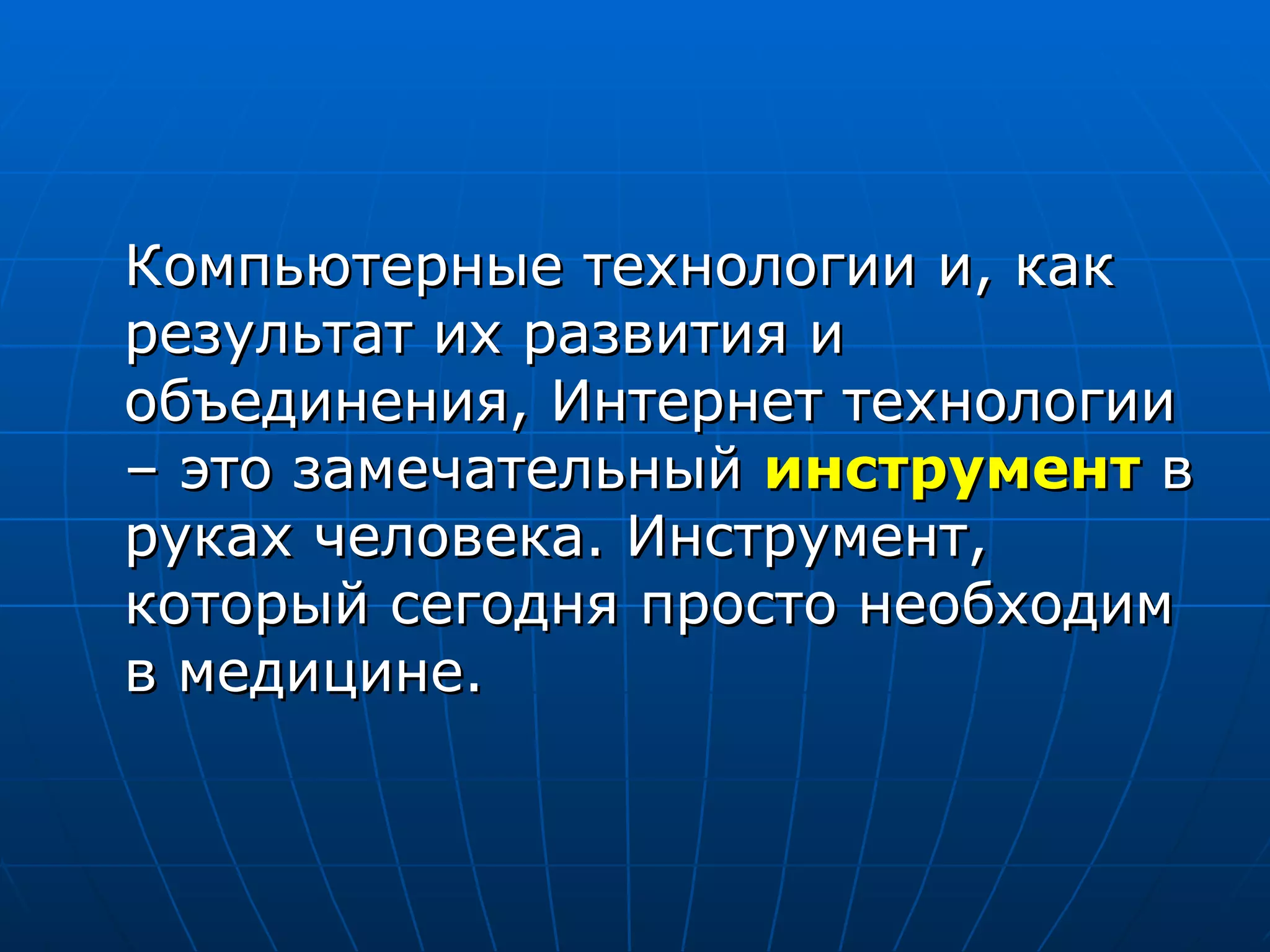 Компьютерные технологии и, как результат их развития и объединения, Интернет технологии – это замечательный инструмент в руках человека. Инструмент, который сегодня просто необходим в медицине.